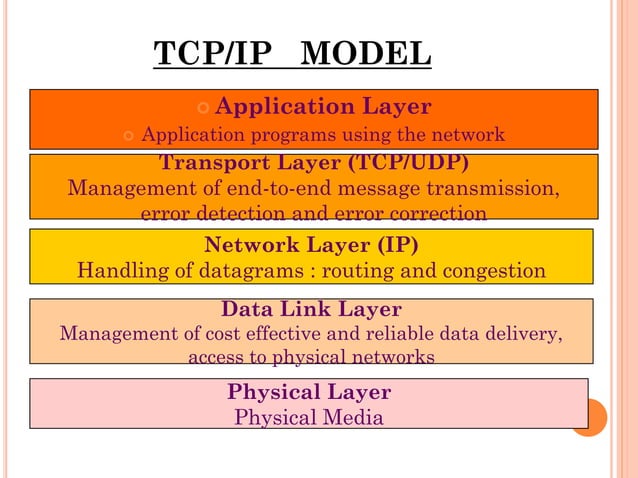 TCP/IP MODEL

Application Layer

Application programs using the network

Transport Layer (TCP/UDP)
Management of end-to-end message transmission, error detection and error correction

Network Layer (IP)
Handling of datagrams : routing and congestion

Data Link Layer
Management of cost effective and reliable data delivery, access to physical networks

Physical Layer
Physical Media